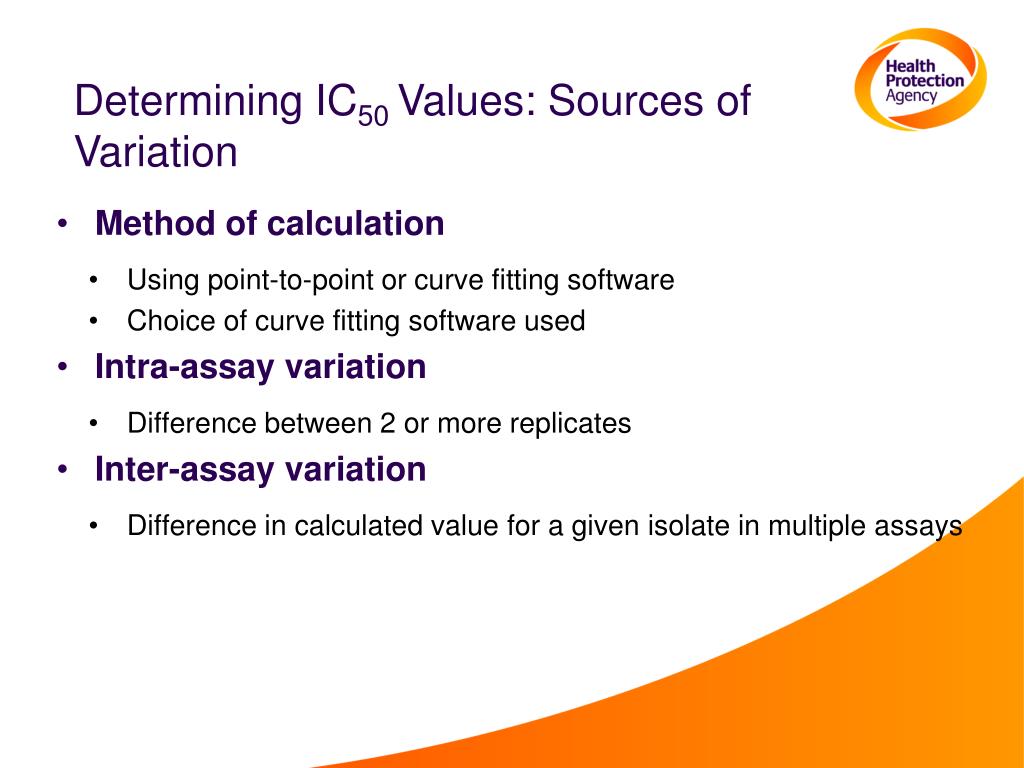 Health Protection Agency

Determining $IC_{50}$ Values: Sources of Variation

• Method of calculation

• Using point-to-point or curve fitting software
• Choice of curve fitting software used

• Intra-assay variation

• Difference between 2 or more replicates

• Inter-assay variation

• Difference in calculated value for a given isolate in multiple assays